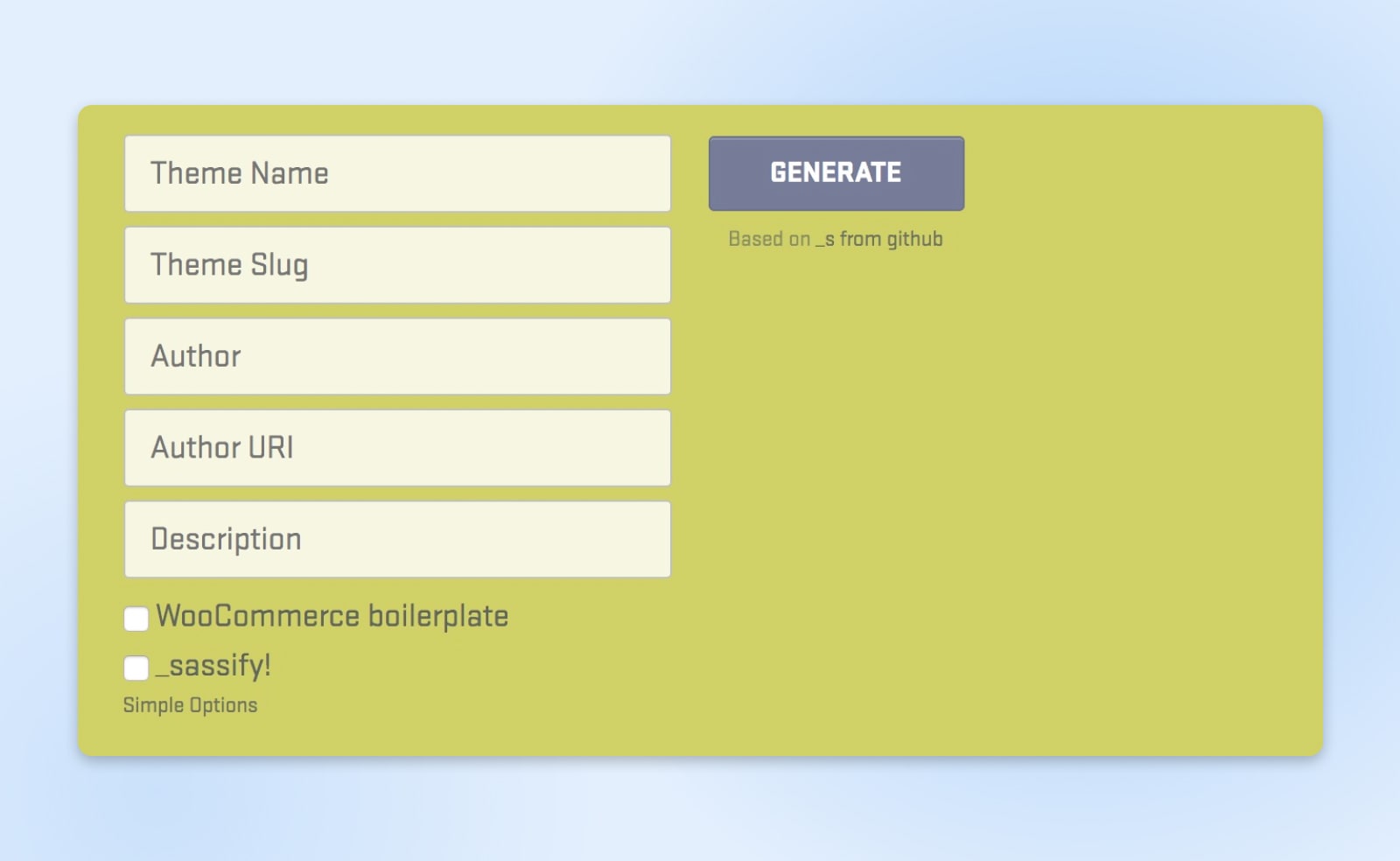 Theme Name

Theme Slug

Author

Author URI

Description

WooCommerce boilerplate

_sassify!

Simple Options

GENERATE

Based on _s from github